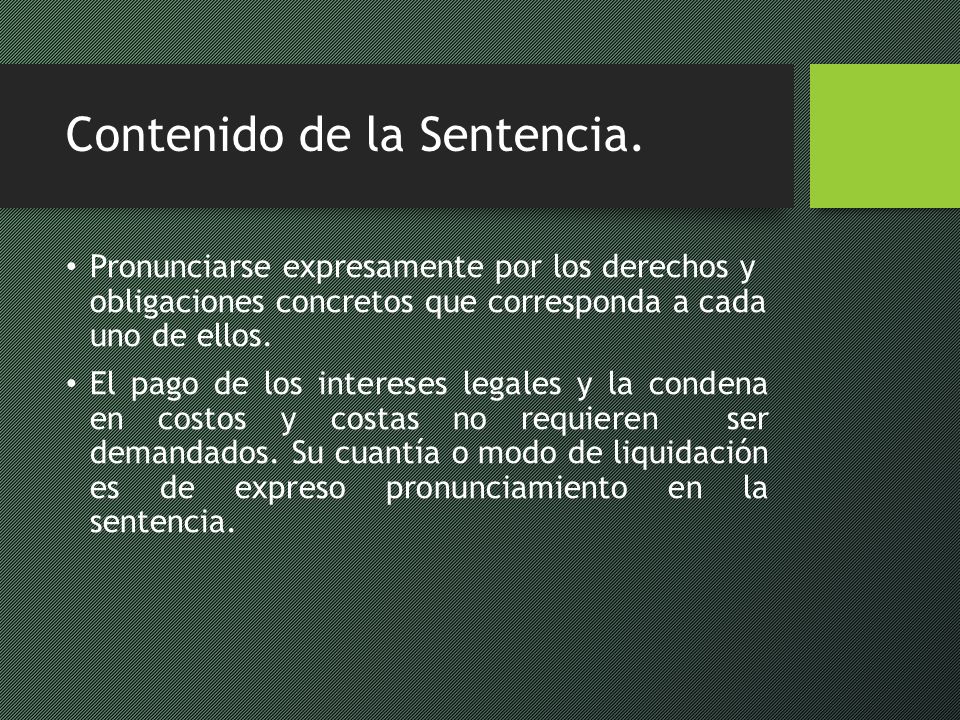 Contenido de la Sentencia.

• Pronunciarse expresamente por los derechos y obligaciones concretos que corresponda a cada uno de ellos.

• El pago de los intereses legales y la condena en costos y costas no requieren ser demandados. Su cuantía o modo de liquidación es de expreso pronunciamiento en la sentencia.